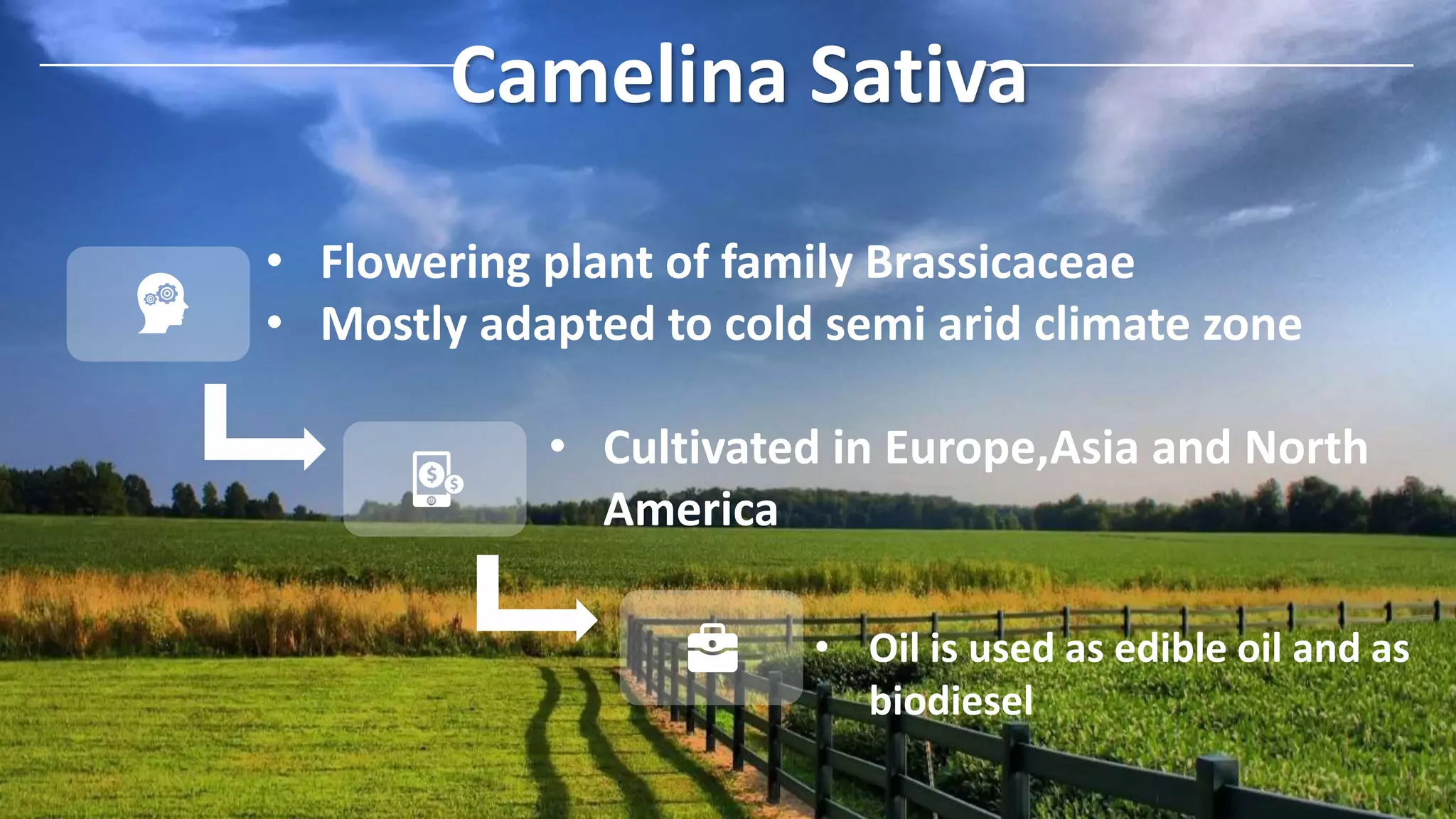 Camelina Sativa

• Flowering plant of family Brassicaceae
• Mostly adapted to cold semi arid climate zone

• Cultivated in Europe,Asia and North America

• Oil is used as edible oil and as biodiesel